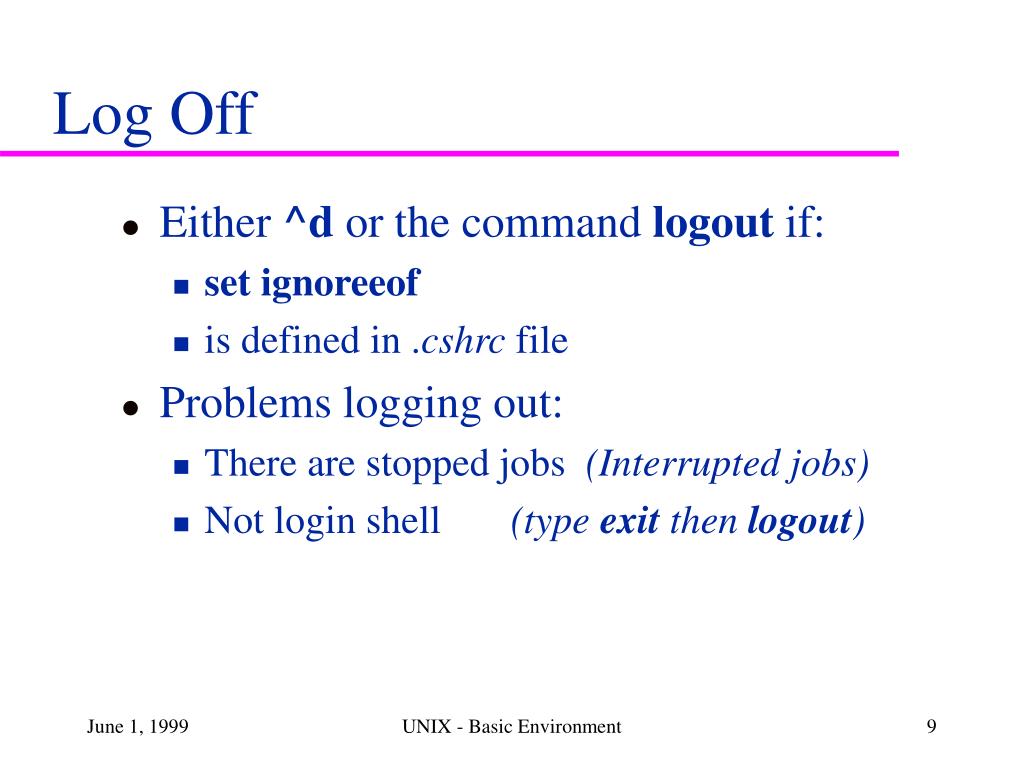 Log Off

- Either ^d or the command logout if:
  - set ignoreeof
  - is defined in .cshrc file
- Problems logging out:
  - There are stopped jobs (Interrupted jobs)
  - Not login shell (type exit then logout)

June 1, 1999

UNIX - Basic Environment

9